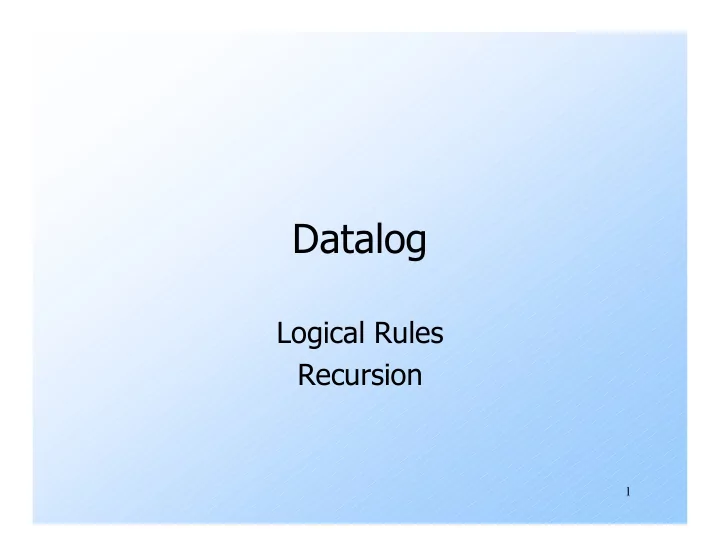 Datalog

Logical Rules
Recursion

1